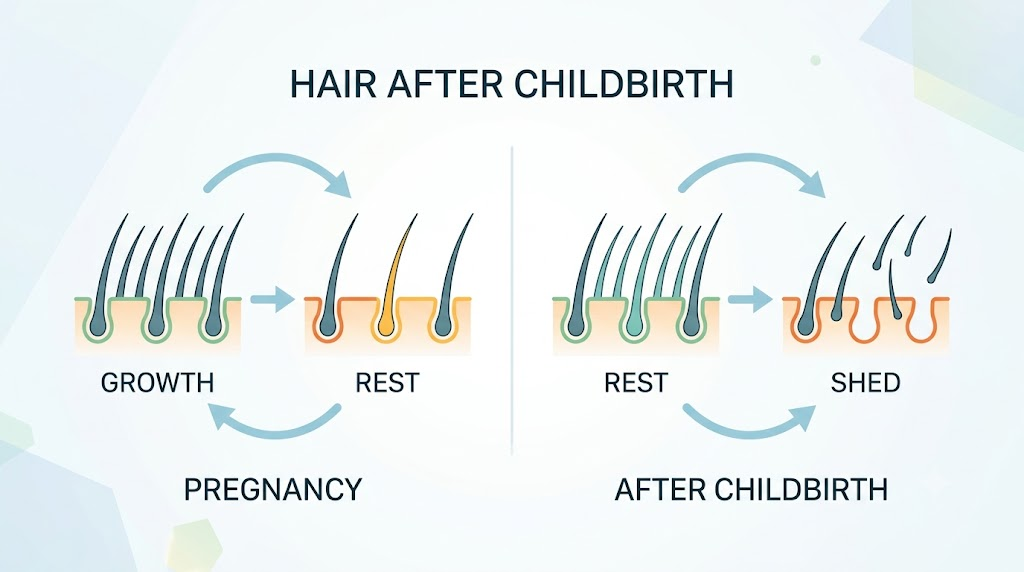 HAIR AFTER CHILDBIRTH

GROWTH

REST

PREGNANCY

REST

SHED

AFTER CHILDBIRTH